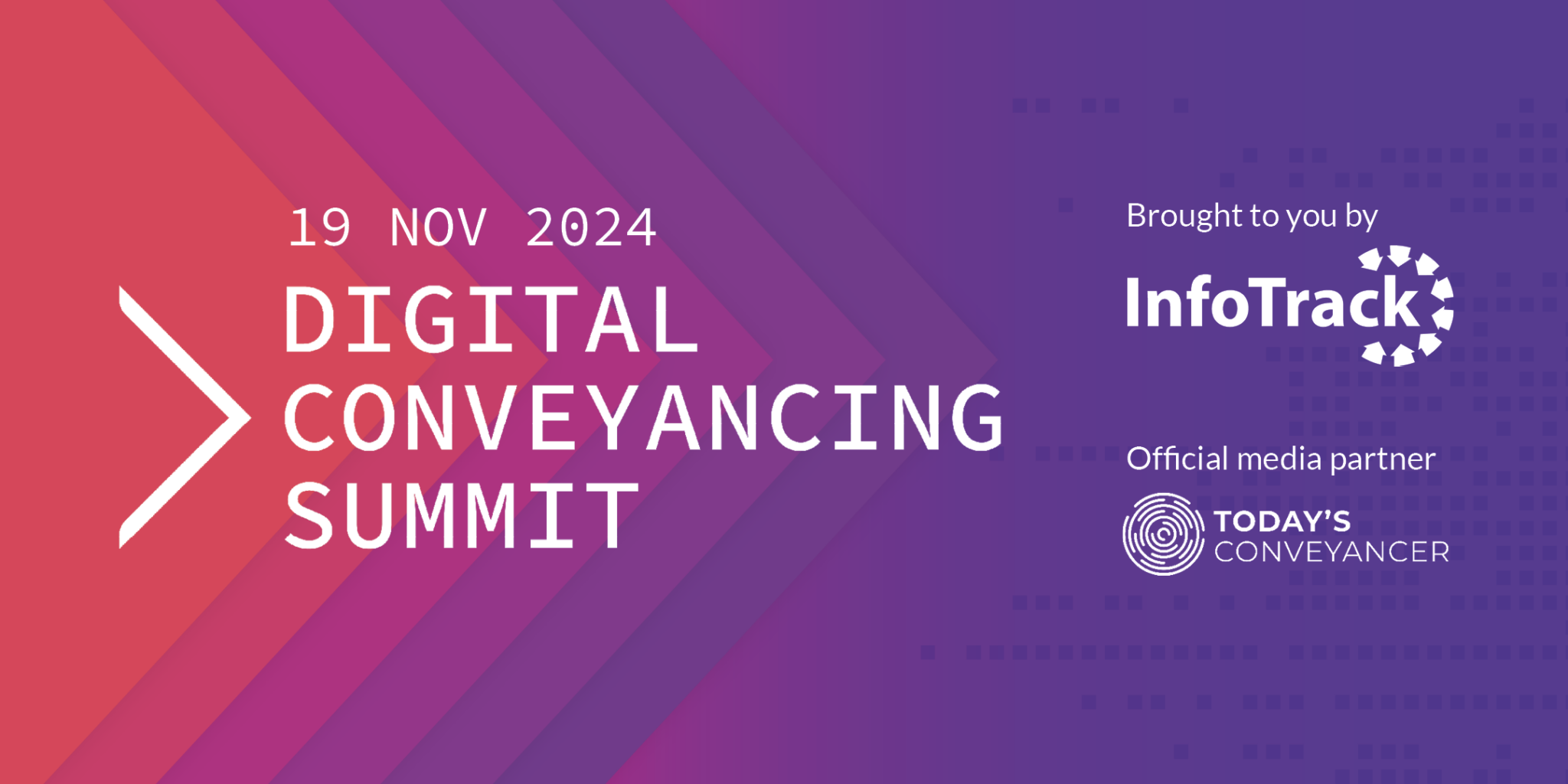 19 NOV 2024

DIGITAL
CONVEYANCING
SUMMIT

Brought to you by

InfoTrack

Official media partner

TODAY'S
CONVEYANCER